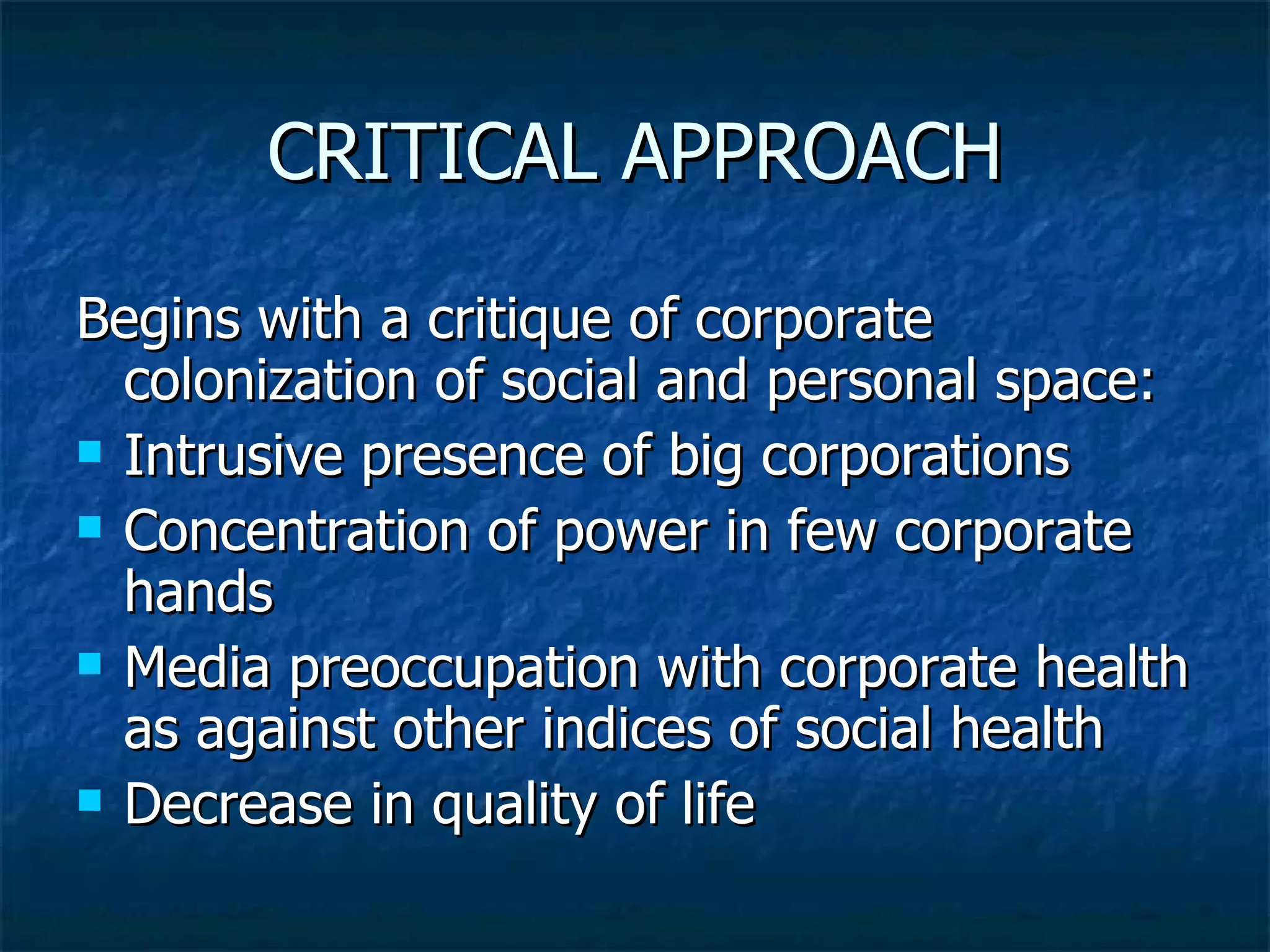 CRITICAL APPROACH

Begins with a critique of corporate colonization of social and personal space:

- Intrusive presence of big corporations
- Concentration of power in few corporate hands
- Media preoccupation with corporate health as against other indices of social health
- Decrease in quality of life